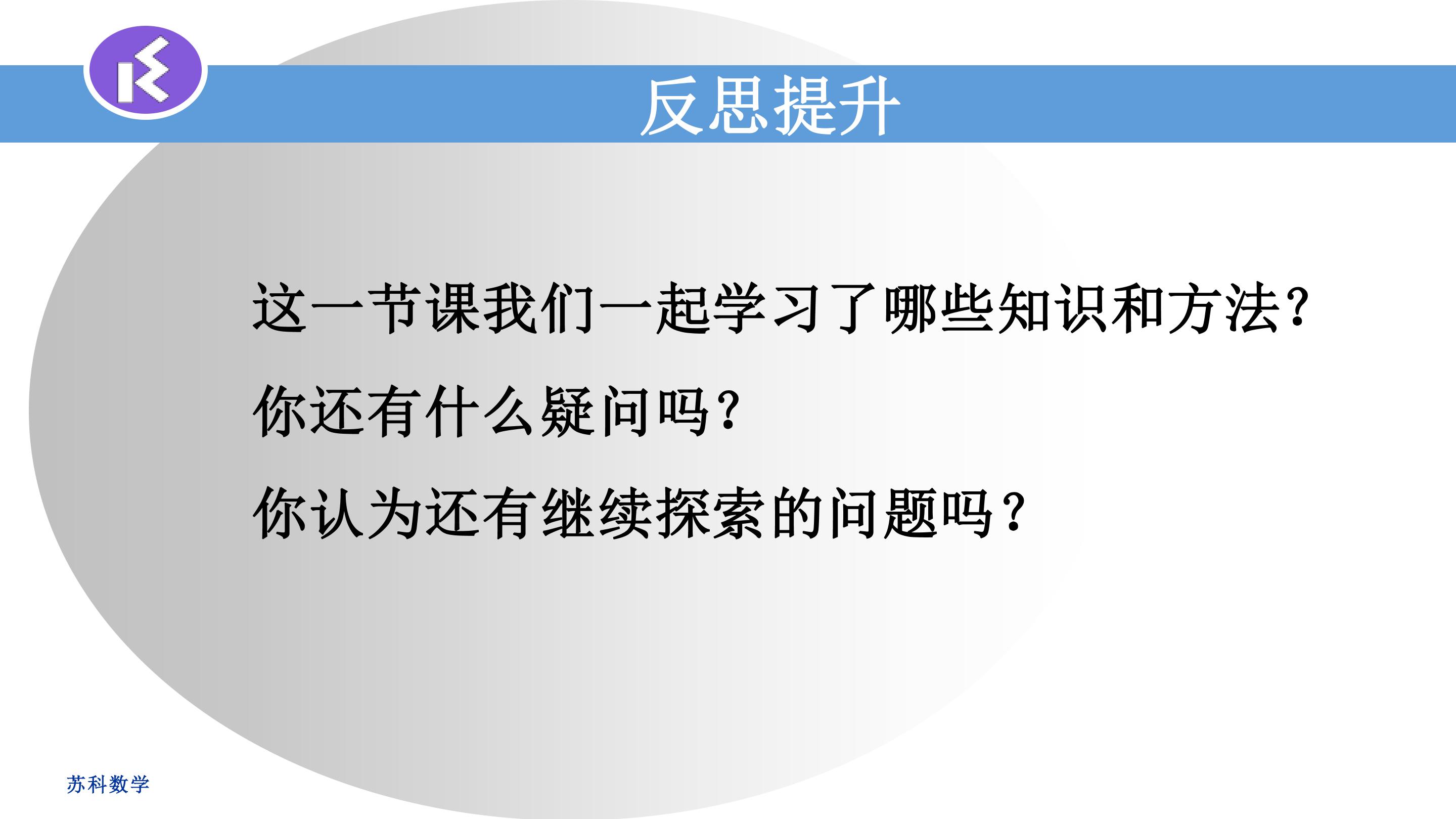 反思提升

这一节课我们一起学习了哪些知识和方法?

你还有什么疑问吗?

你认为还有继续探索的问题吗?

苏科数学